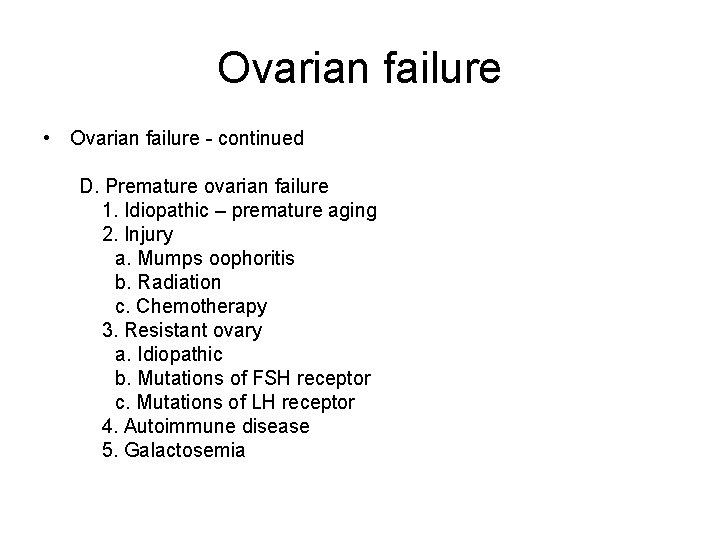 Ovarian failure

• Ovarian failure - continued

D. Premature ovarian failure
1. Idiopathic – premature aging
2. Injury
a. Mumps oophoritis
b. Radiation
c. Chemotherapy
3. Resistant ovary
a. Idiopathic
b. Mutations of FSH receptor
c. Mutations of LH receptor
4. Autoimmune disease
5. Galactosemia